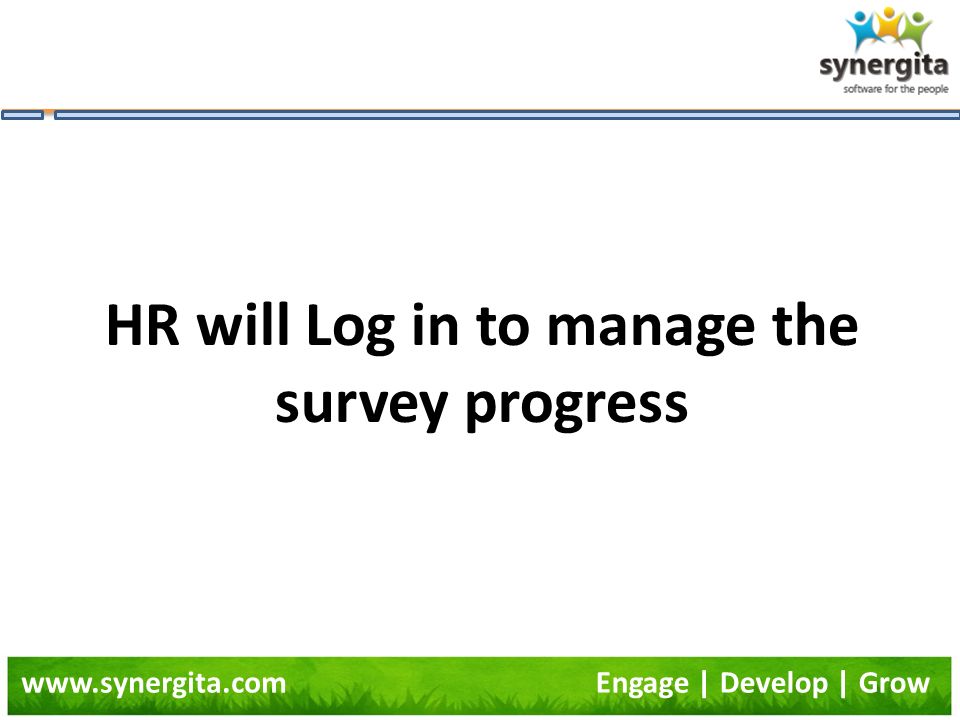 synergita
software for the people

HR will Log in to manage the survey progress

www.synergita.com

Engage | Develop | Grow